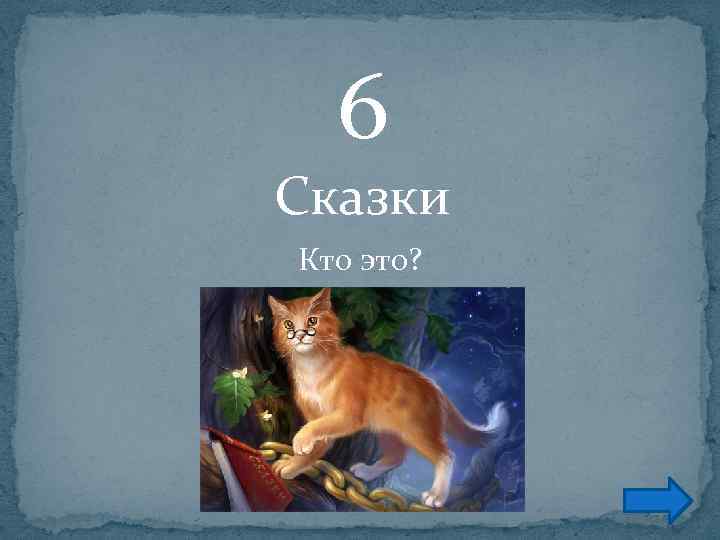 6

Сказки

Кто это?